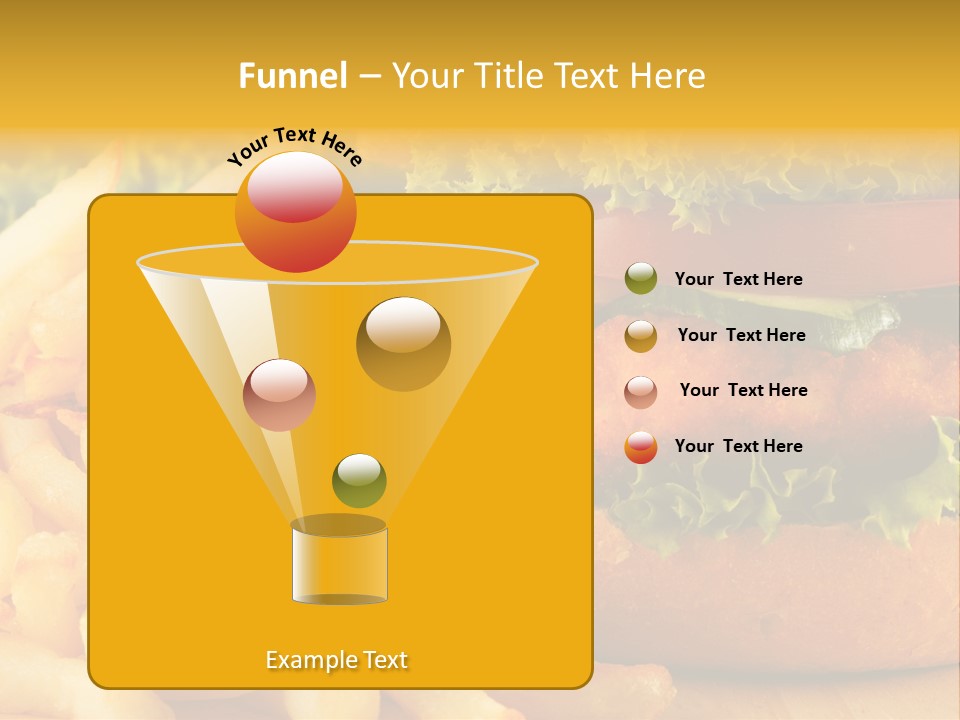 Funnel – Your Title Text Here

Your Text Here

Example Text

Your Text Here

Your Text Here

Your Text Here

Your Text Here